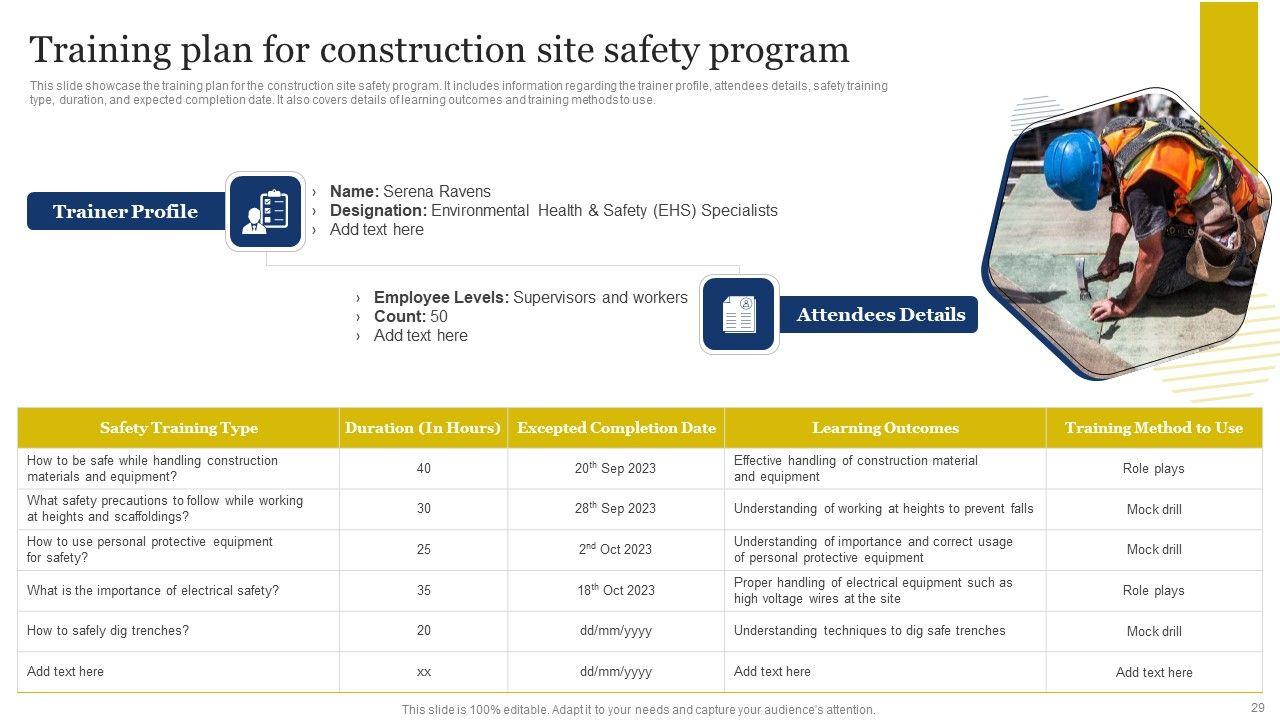 Training plan for construction site safety program

This slide showcase the training plan for the construction site safety program. It includes information regarding the trainer profile, attendees details, safety training type, duration, and expected completion date. It also covers details of learning outcomes and training methods to use.

Trainer Profile

› Name: Serena Ravens
› Designation: Environmental Health & Safety (EHS) Specialists
› Add text here

› Employee Levels: Supervisors and workers
› Count: 50
› Add text here

Attendees Details

| Safety Training Type | Duration (In Hours) | Excepted Completion Date | Learning Outcomes | Training Method to Use |
|---|---|---|---|---|
| How to be safe while handling construction materials and equipment? | 40 | 20$^{th}$ Sep 2023 | Effective handling of construction material and equipment | Role plays |
| What safety precautions to follow while working at heights and scaffoldings? | 30 | 28$^{th}$ Sep 2023 | Understanding of working at heights to prevent falls | Mock drill |
| How to use personal protective equipment for safety? | 25 | 2$^{nd}$ Oct 2023 | Understanding of importance and correct usage of personal protective equipment | Mock drill |
| What is the importance of electrical safety? | 35 | 18$^{th}$ Oct 2023 | Proper handling of electrical equipment such as high voltage wires at the site | Role plays |
| How to safely dig trenches? | 20 | dd/mm/yyyy | Understanding techniques to dig safe trenches | Mock drill |
| Add text here | xx | dd/mm/yyyy | Add text here | Add text here |

This slide is 100% editable. Adapt it to your needs and capture your audience's attention.

29